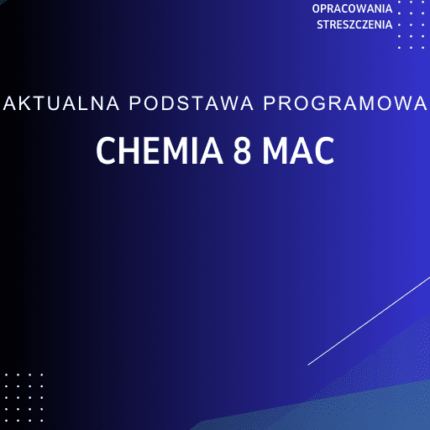 OPRACOWANIA
STRESZCZENIA

AKTUALNA PODSTAWA PROGRAMOWA

CHEMIA 8 MAC